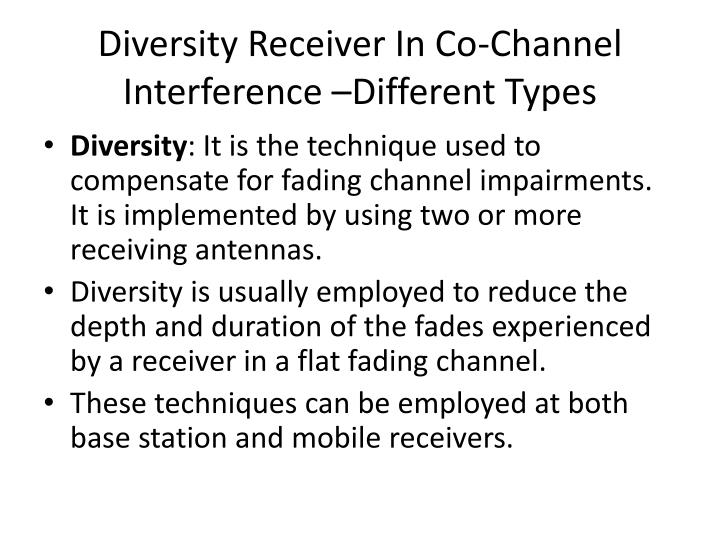 Diversity Receiver In Co-Channel Interference –Different Types

• Diversity: It is the technique used to compensate for fading channel impairments. It is implemented by using two or more receiving antennas.

• Diversity is usually employed to reduce the depth and duration of the fades experienced by a receiver in a flat fading channel.

• These techniques can be employed at both base station and mobile receivers.